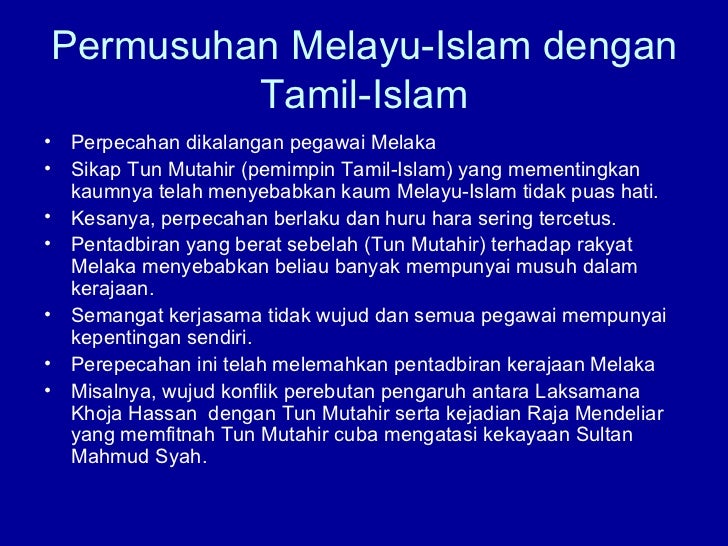 Permusuhan Melayu-Islam dengan Tamil-Islam

• Perpecahan dikalangan pegawai Melaka
• Sikap Tun Mutahir (pemimpin Tamil-Islam) yang mementingkan kaumnya telah menyebabkan kaum Melayu-Islam tidak puas hati.
• Kesanya, perpecahan berlaku dan huru hara sering tercetus.
• Pentadbiran yang berat sebelah (Tun Mutahir) terhadap rakyat Melaka menyebabkan beliau banyak mempunyai musuh dalam kerajaan.
• Semangat kerjasama tidak wujud dan semua pegawai mempunyai kepentingan sendiri.
• Perepecahan ini telah melemahkan pentadbiran kerajaan Melaka
• Misalnya, wujud konflik perebutan pengaruh antara Laksamana Khoja Hassan dengan Tun Mutahir serta kejadian Raja Mendeliar yang memfitnah Tun Mutahir cuba mengatasi kekayaan Sultan Mahmud Syah.